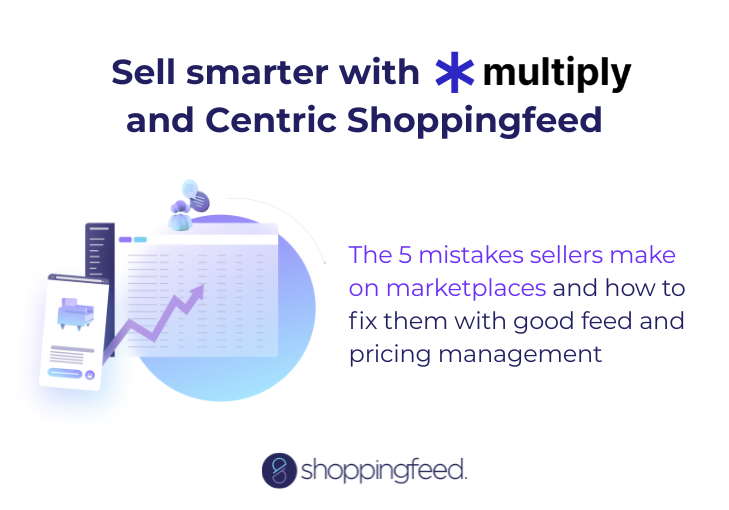 Sell smarter with multiply and Centric Shoppingfeed

The 5 mistakes sellers make on marketplaces and how to fix them with good feed and pricing management

shoppingfeed.